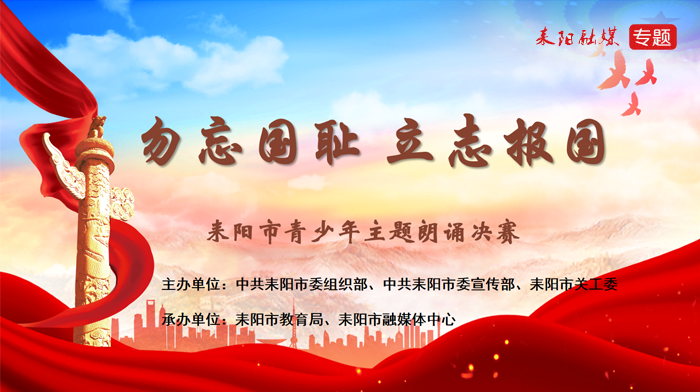 耒阳融媒 专题

勿忘国耻 立志报国

耒阳市青少年主题朗诵决赛

主办单位：中共耒阳市委组织部、中共耒阳市委宣传部、耒阳市关工委

承办单位：耒阳市教育局、耒阳市融媒体中心